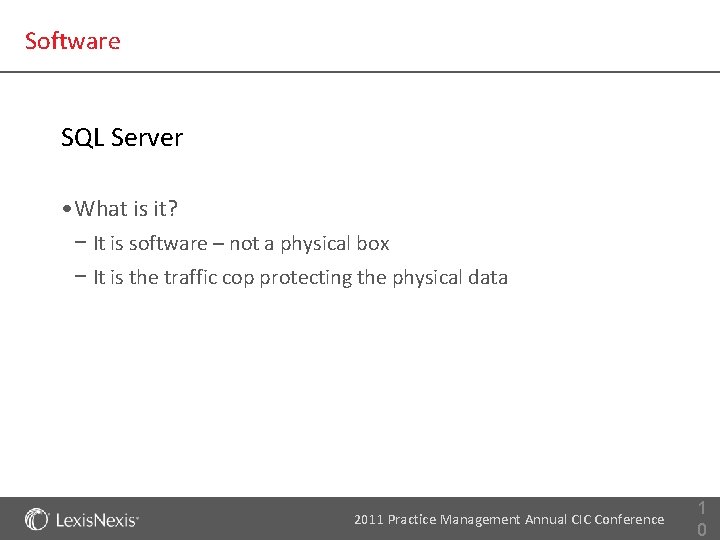 Software

SQL Server

•What is it?

– It is software – not a physical box

– It is the traffic cop protecting the physical data

LexisNexis®

2011 Practice Management Annual CIC Conference

10